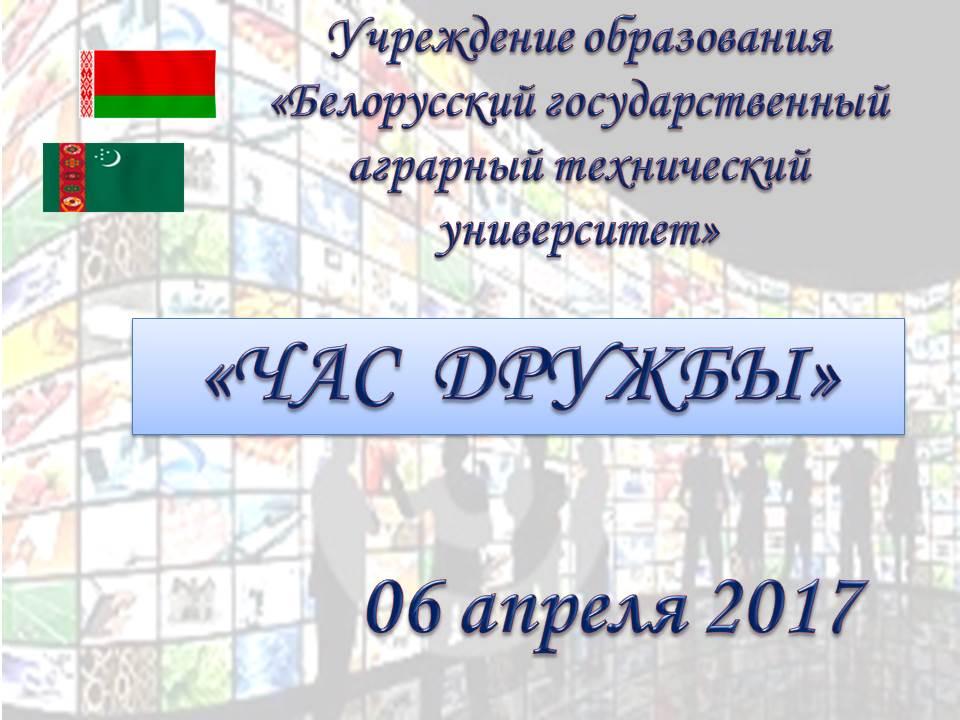 Учреждение образования «Белорусский государственный аграрный технический университет»

«ЧАС ДРУЖБЫ»

06 апреля 2017